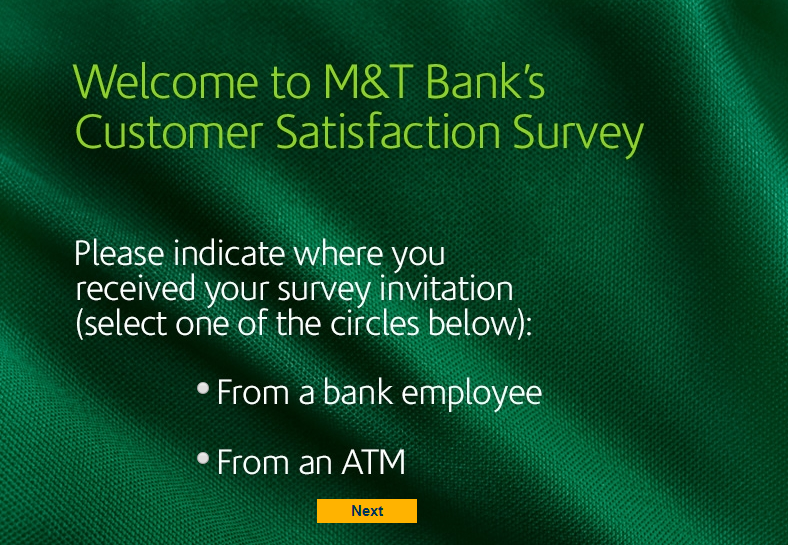 Welcome to M&T Bank's Customer Satisfaction Survey

Please indicate where you received your survey invitation (select one of the circles below):

From a bank employee

From an ATM

Next